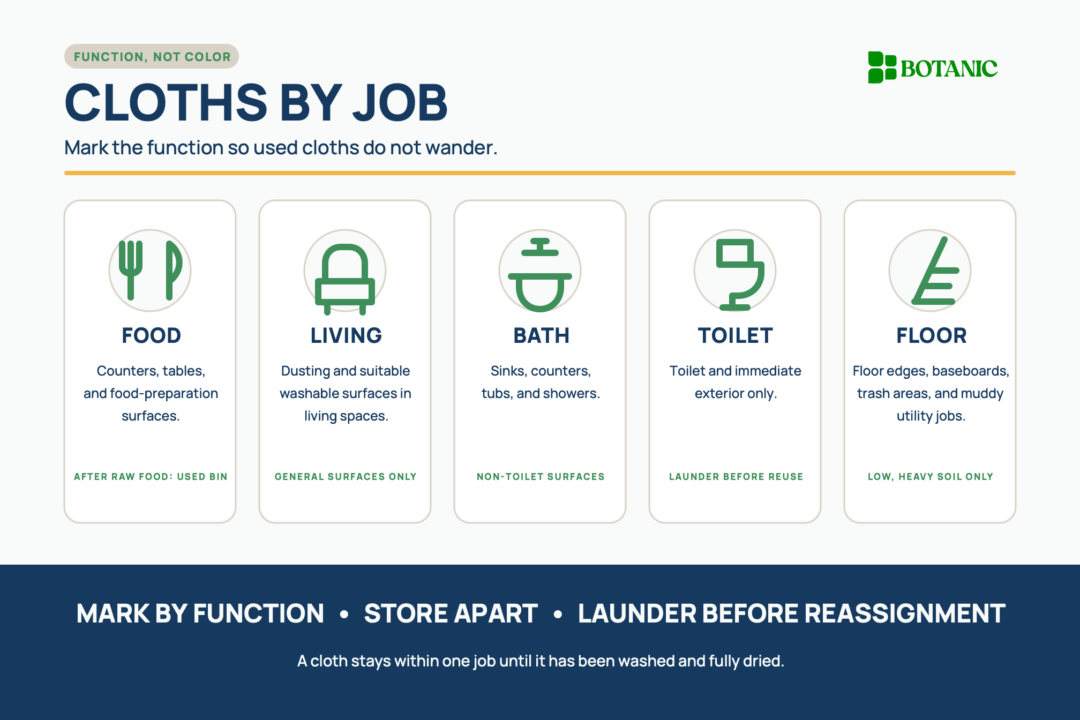 FUNCTION, NOT COLOR

BOTANIC

CLOTHS BY JOB

Mark the function so used cloths do not wander.

FOOD

Counters, tables, and food-preparation surfaces.

AFTER RAW FOOD: USED BIN

LIVING

Dusting and suitable washable surfaces in living spaces.

GENERAL SURFACES ONLY

BATH

Sinks, counters, tubs, and showers.

NON-TOILET SURFACES

TOILET

Toilet and immediate exterior only.

LAUNDER BEFORE REUSE

FLOOR

Floor edges, baseboards, trash areas, and muddy utility jobs.

LOW, HEAVY SOIL ONLY

MARK BY FUNCTION • STORE APART • LAUNDER BEFORE REASSIGNMENT

A cloth stays within one job until it has been washed and fully dried.